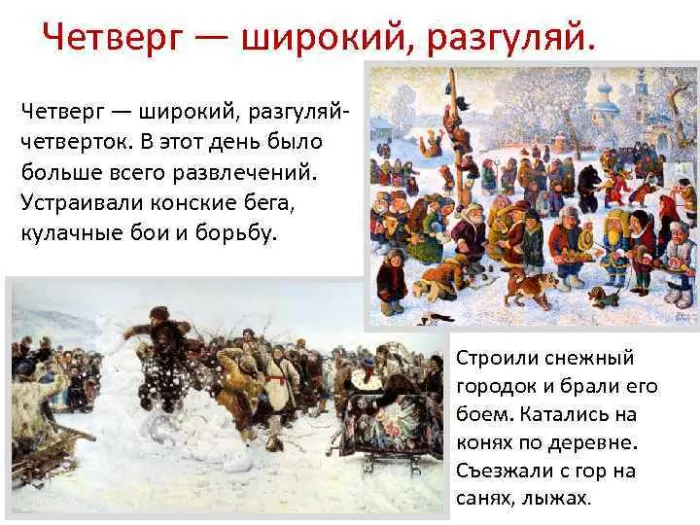 Четверг — широкий, разгуляй.

Четверг — широкий, разгуляй-четверток. В этот день было больше всего развлечений. Устраивали конские бега, кулачные бои и борьбу.

Строили снежный городок и брали его боем. Катались на конях по деревне. Съезжали с гор на санях, лыжах.